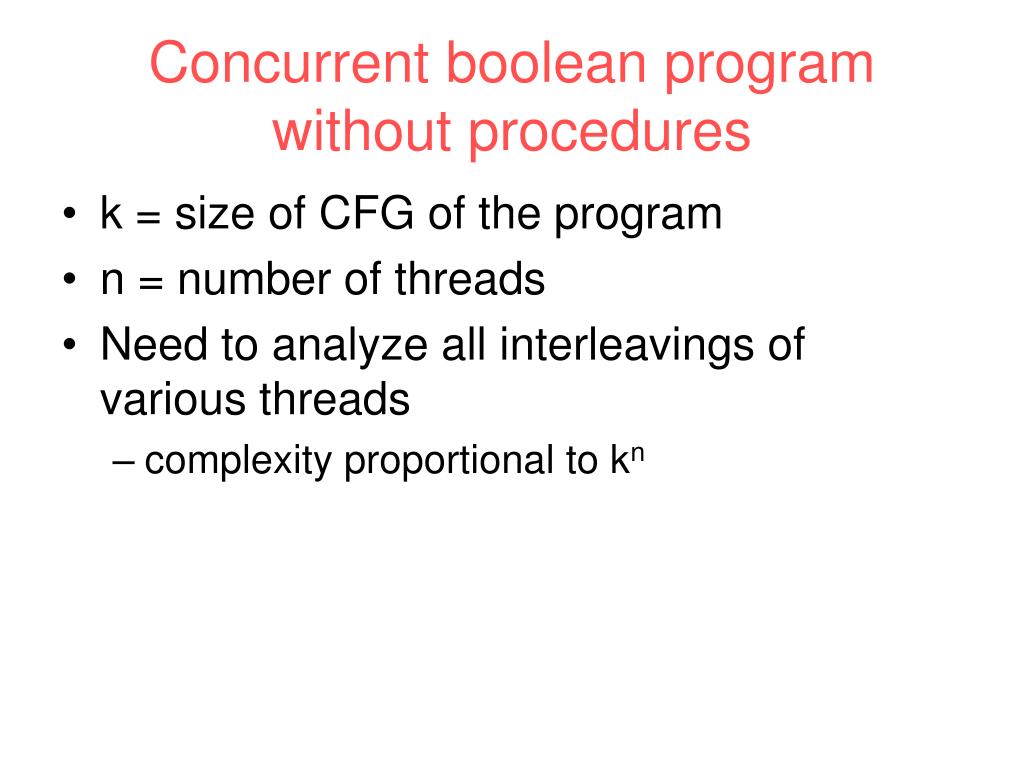 Concurrent boolean program without procedures

• k = size of CFG of the program
• n = number of threads
• Need to analyze all interleavings of various threads
  – complexity proportional to $k^n$